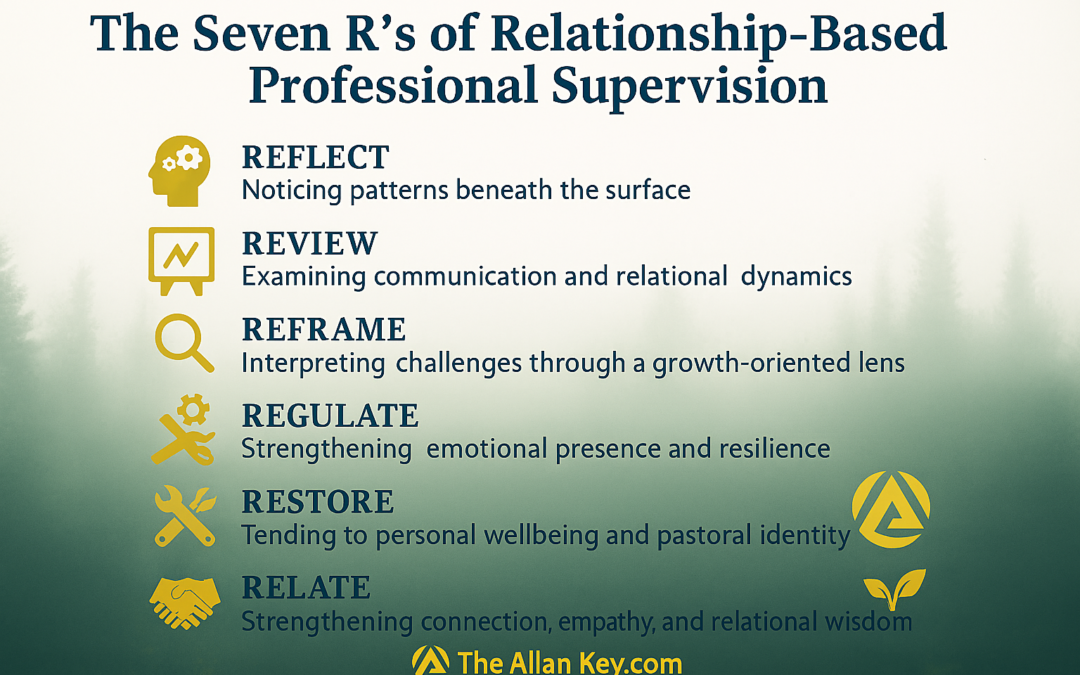 The Seven R's of Relationship-Based Professional Supervision

REFLECT
Noticing patterns beneath the surface

REVIEW
Examining communication and relational dynamics

REFRAME
Interpreting challenges through a growth-oriented lens

REGULATE
Strengthening emotional presence and resilience

RESTORE
Tending to personal wellbeing and pastoral identity

RELATE
Strengthening connection, empathy, and relational wisdom

The Allan Key.com